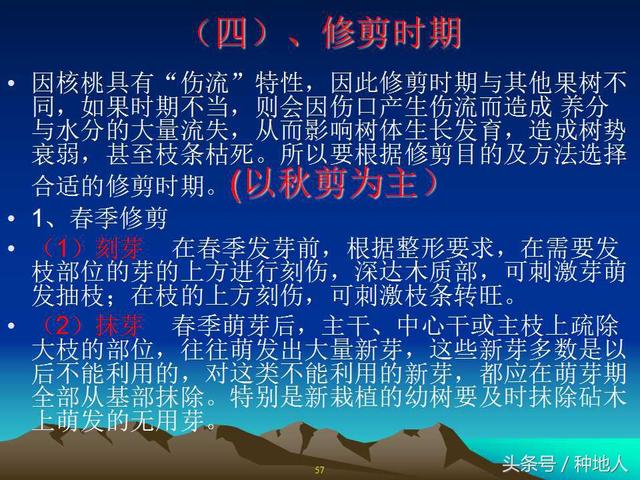 （四）、修剪时期

• 因核桃具有“伤流”特性，因此修剪时期与其他果树不同，如果时期不当，则会因伤口产生伤流而造成 养分与水分的大量流失，从而影响树体生长发育，造成树势衰弱，甚至枝条枯死。所以要根据修剪目的及方法选择合适的修剪时期。(以秋剪为主）

• 1、春季修剪

• （1）刻芽　在春季发芽前，根据整形要求，在需要发枝部位的芽的上方进行刻伤，深达木质部，可刺激芽萌发抽枝；在枝的上方刻伤，可刺激枝条转旺。

• （2）抹芽　春季萌芽后，主干、中心干或主枝上疏除大枝的部位，往往萌发出大量新芽，这些新芽多数是以后不能利用的，对这类不能利用的新芽，都应在萌芽期全部从基部抹除。特别是新栽植的幼树要及时抹除砧木上萌发的无用芽。

57

头条号 / 种地人